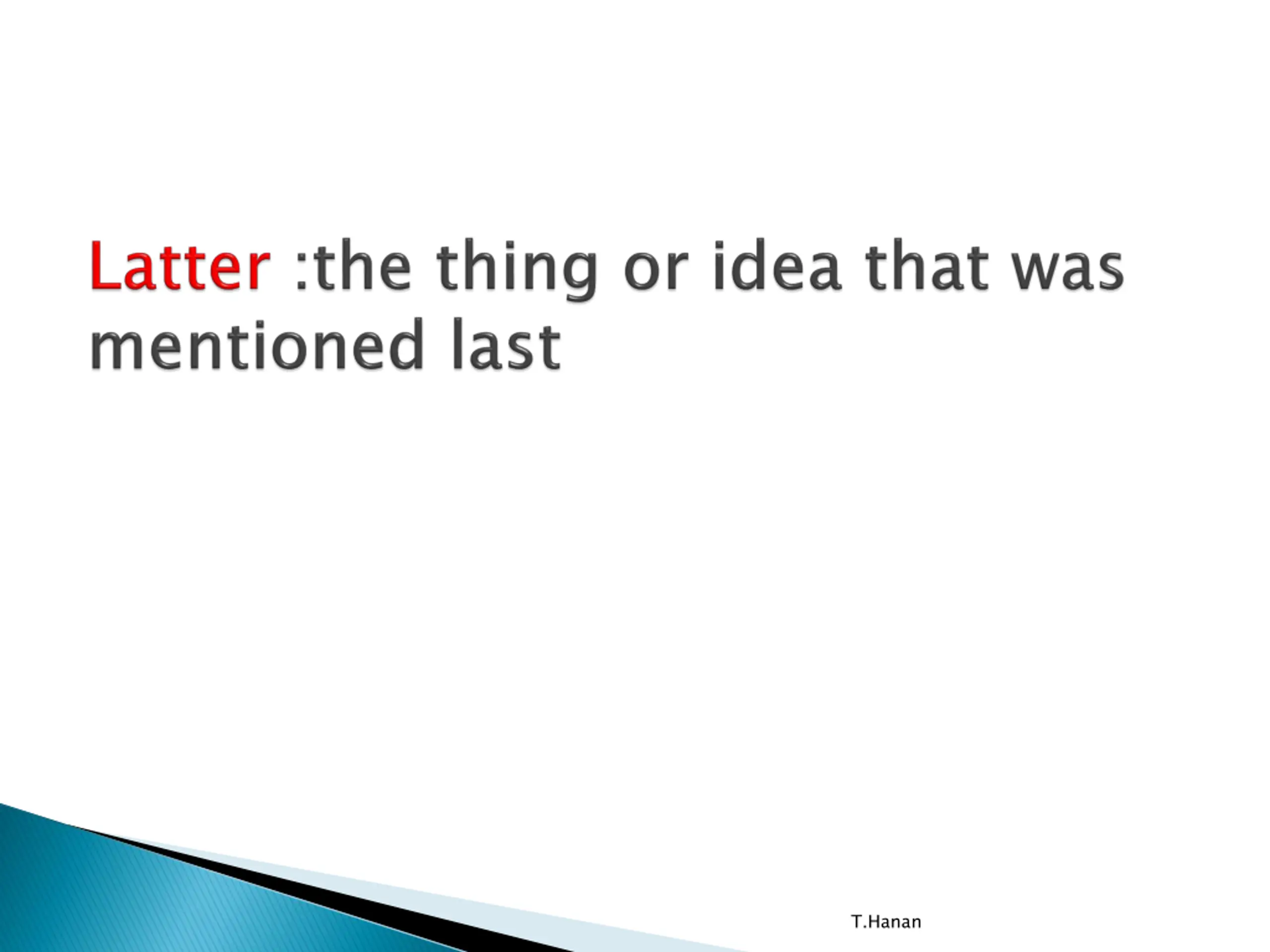 Latter :the thing or idea that was mentioned last

T.Hanan